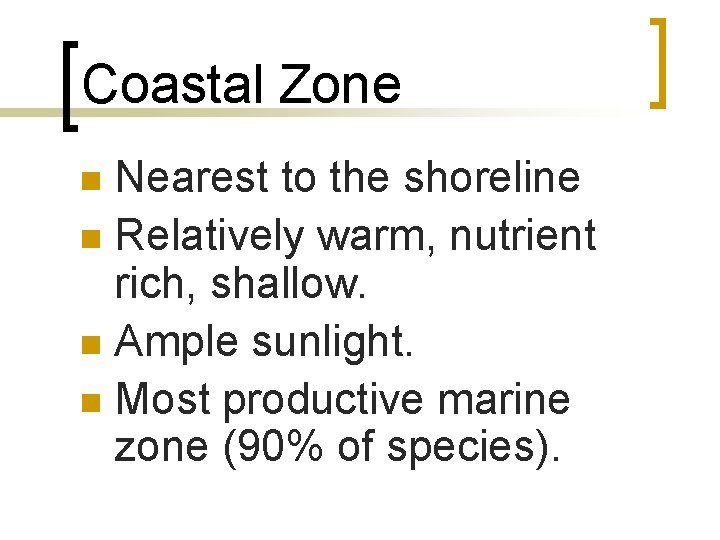 Coastal Zone

- Nearest to the shoreline
- Relatively warm, nutrient rich, shallow.
- Ample sunlight.
- Most productive marine zone (90% of species).